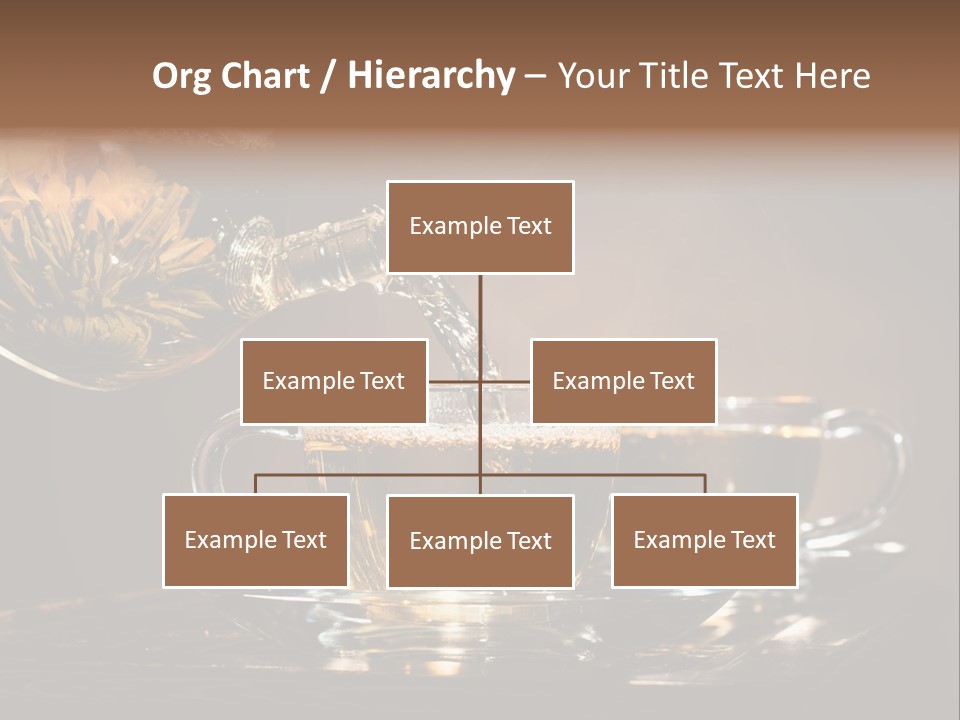 Org Chart / Hierarchy – Your Title Text Here

Example Text

Example Text

Example Text

Example Text

Example Text

Example Text